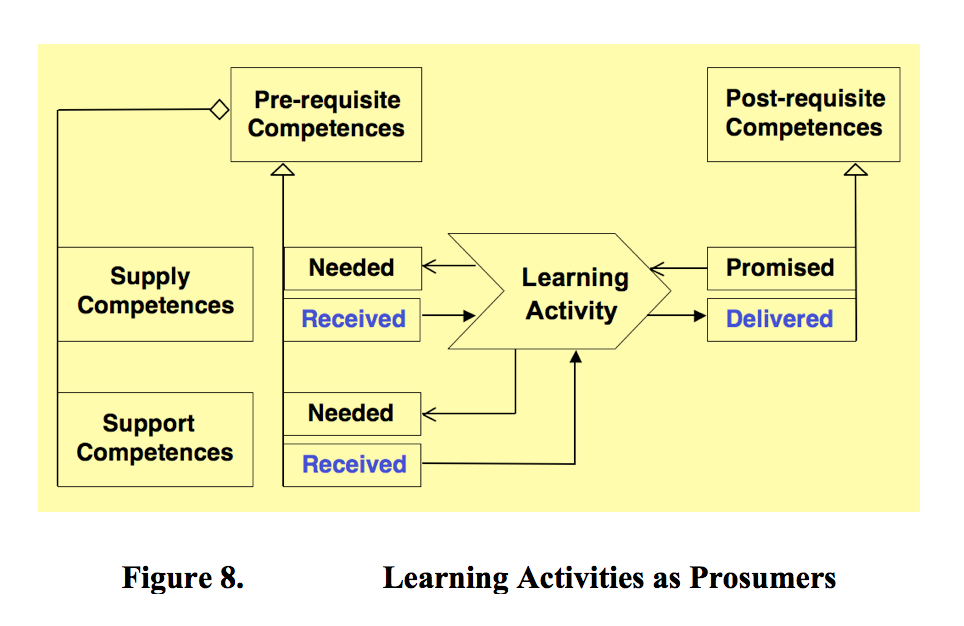 Pre-requisite Competences

Post-requisite Competences

Supply Competences

Needed

Received

Learning Activity

Promised

Delivered

Support Competences

Needed

Received

Figure 8. Learning Activities as Prosumers